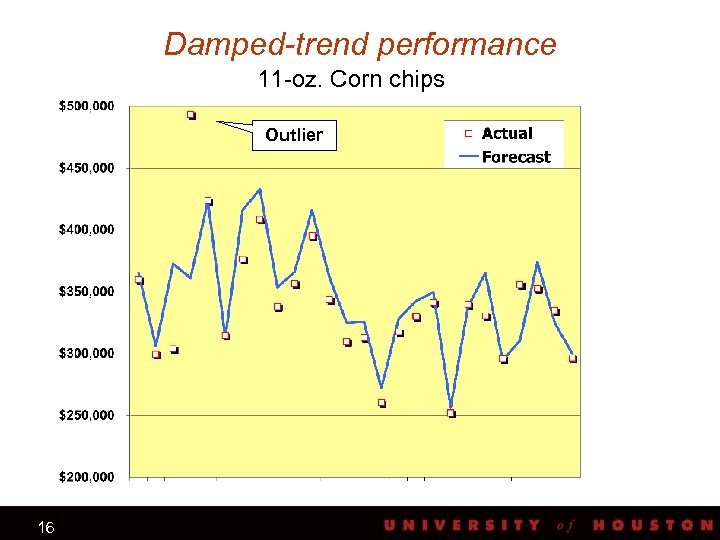 Damped-trend performance

11-oz. Corn chips

$500,000
$450,000
$400,000
$350,000
$300,000
$250,000
$200,000

Outlier

Actual
Forecast

16

UNIVERSITY of HOUSTON